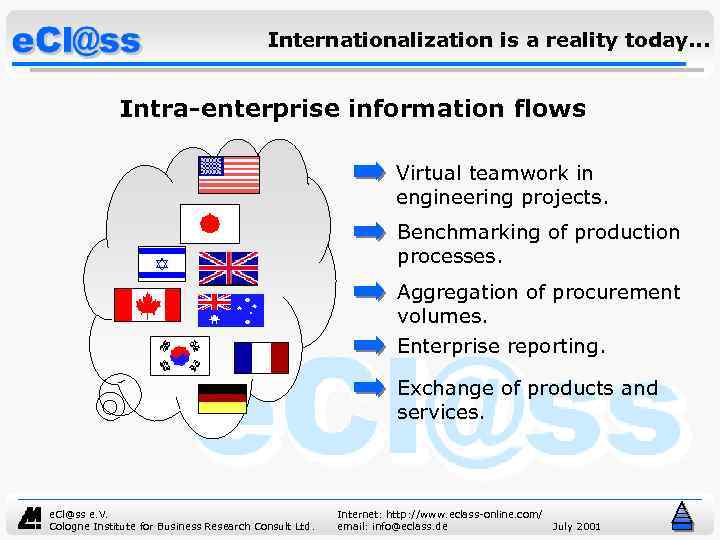 eCl@ss

Internationalization is a reality today...

Intra-enterprise information flows

Virtual teamwork in engineering projects.

Benchmarking of production processes.

Aggregation of procurement volumes.

Enterprise reporting.

Exchange of products and services.

eCl@ss

eCl@ss e.V.
Cologne Institute for Business Research Consult Ltd.

Internet: http://www.eclass-online.com/
email: info@eclass.de

July 2001